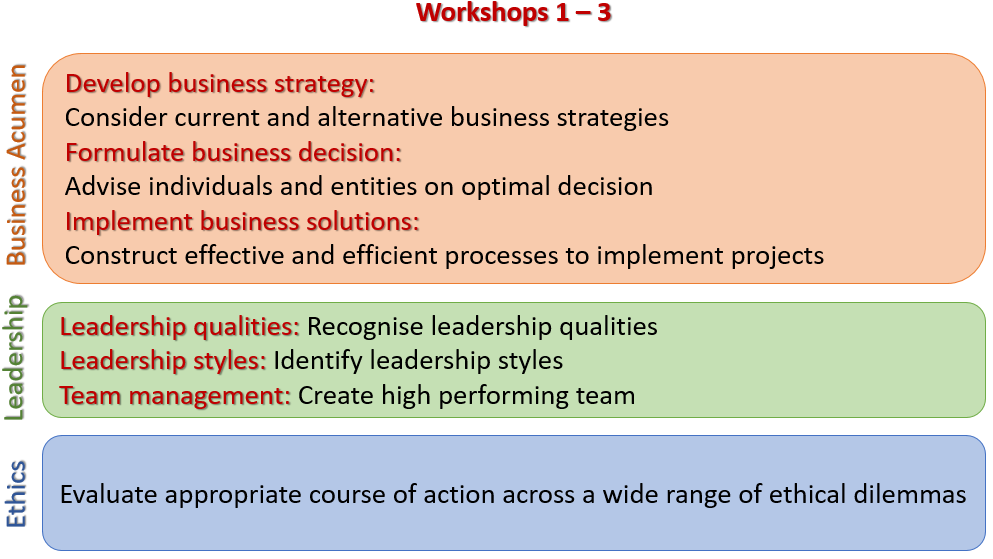 Workshops 1 – 3

Business Acumen

Develop business strategy:
Consider current and alternative business strategies
Formulate business decision:
Advise individuals and entities on optimal decision
Implement business solutions:
Construct effective and efficient processes to implement projects

Leadership

Leadership qualities: Recognise leadership qualities
Leadership styles: Identify leadership styles
Team management: Create high performing team

Ethics

Evaluate appropriate course of action across a wide range of ethical dilemmas